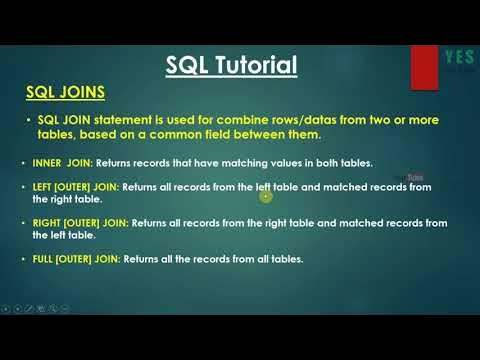 SQL Tutorial

YES

SQL JOINS

• SQL JOIN statement is used for combine rows/datas from two or more tables, based on a common field between them.

• INNER JOIN: Returns records that have matching values in both tables.

• LEFT [OUTER] JOIN: Returns all records from the left table and matched records from the right table.

• RIGHT [OUTER] JOIN: Returns all records from the right table and matched records from the left table.

• FULL [OUTER] JOIN: Returns all the records from all tables.